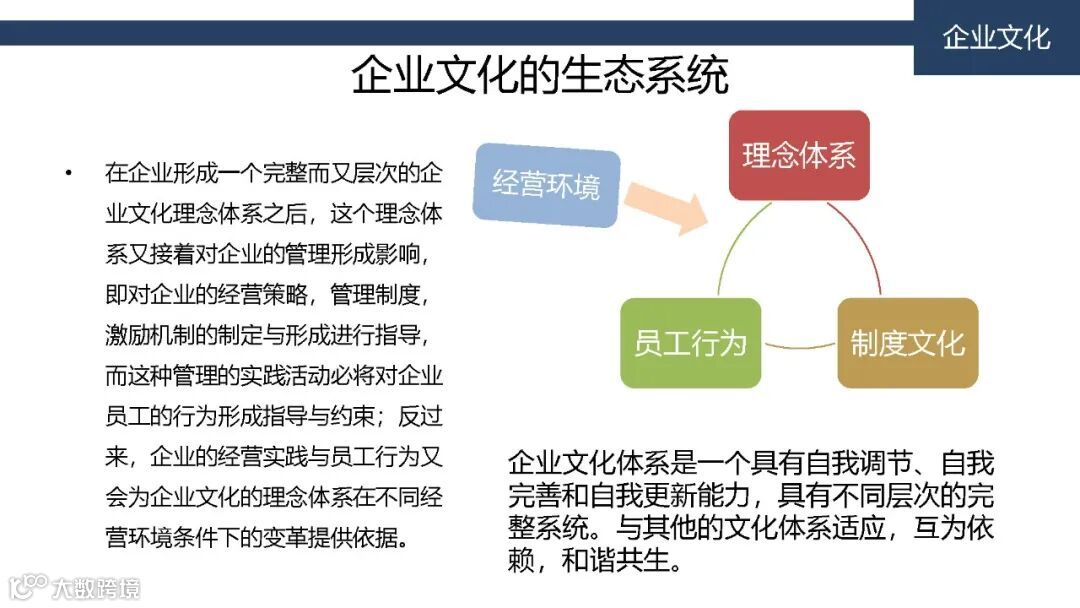 企业文化

企业文化的生态系统

• 在企业形成一个完整而又层次的企业文化理念体系之后，这个理念体系又接着对企业的管理形成影响，即对企业的经营策略，管理制度，激励机制的制定与形成进行指导，而这种管理的实践活动必将对企业员工的行为形成指导与约束；反过来，企业的经营实践与员工行为又会为企业文化的理念体系在不同经营环境条件下的变革提供依据。

经营环境

理念体系

员工行为

制度文化

企业文化体系是一个具有自我调节、自我完善和自我更新能力，具有不同层次的完整系统。与其他的文化体系适应，互为依赖，和谐共生。

大数跨境